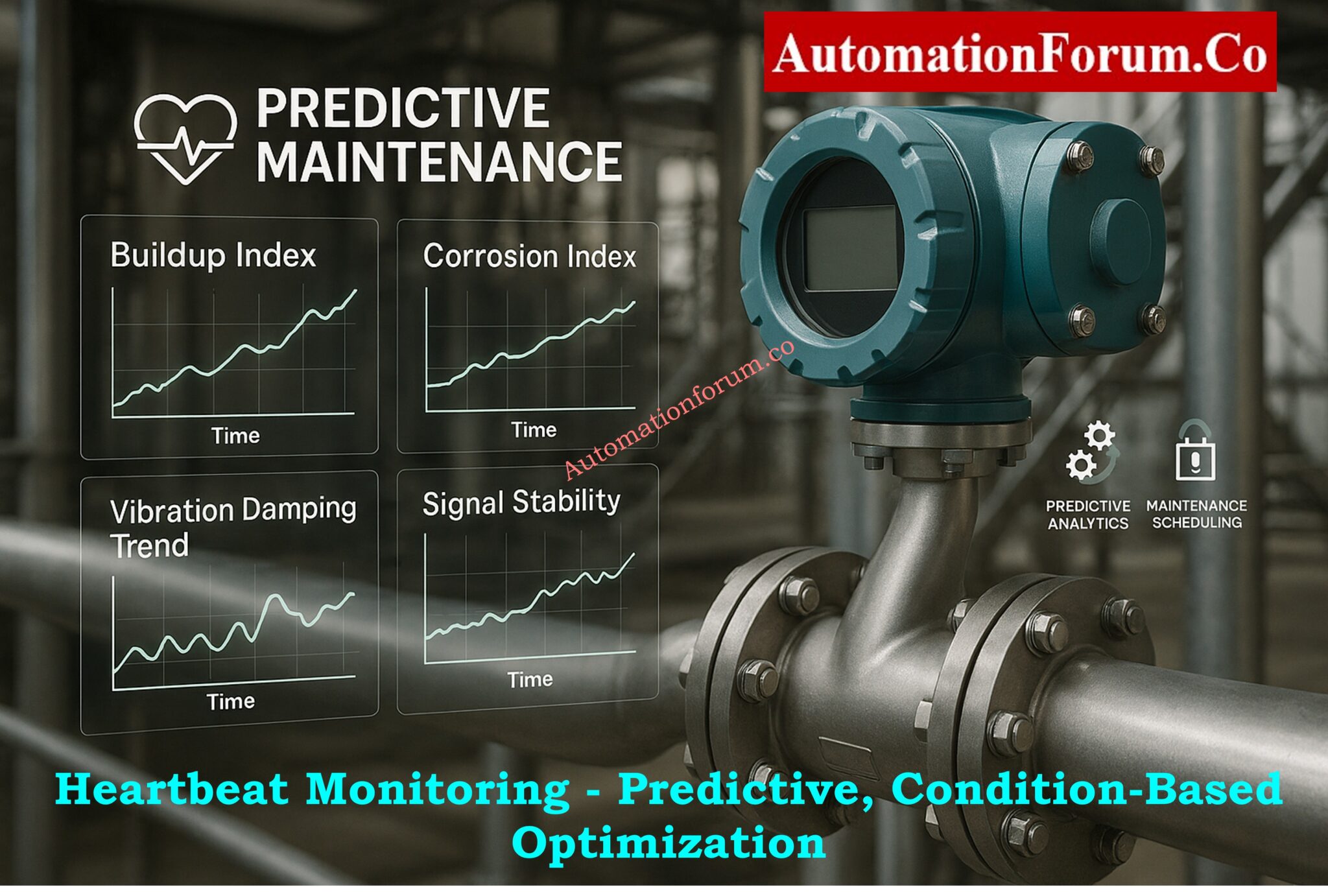 AutomationForum.Co

PREDICTIVE MAINTENANCE

Buildup Index

Time

Corrosion Index

Time

Vibration Damping Trend

Time

Signal Stability

Time

Automationforum.co

PREDICTIVE ANALYTICS

MAINTENANCE SCHEDULING

Heartbeat Monitoring - Predictive, Condition-Based Optimization